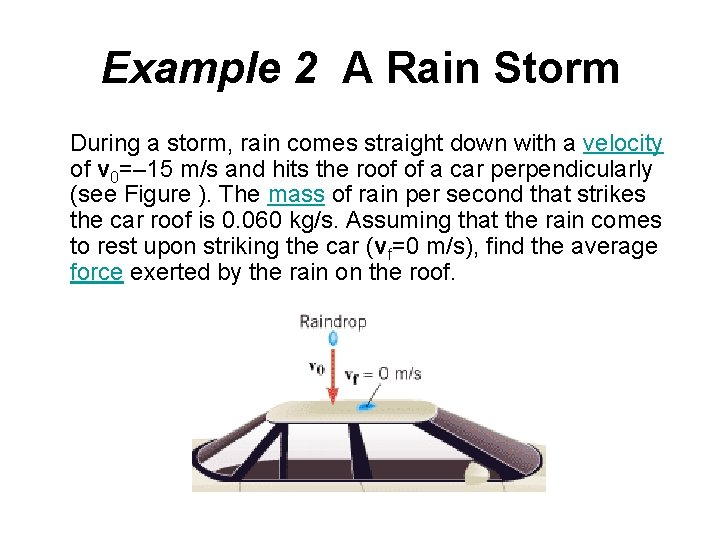 Example 2 A Rain Storm

During a storm, rain comes straight down with a velocity of $\mathbf{v}_0$=–15 m/s and hits the roof of a car perpendicularly (see Figure ). The mass of rain per second that strikes the car roof is 0.060 kg/s. Assuming that the rain comes to rest upon striking the car ($\mathbf{v}_f$=0 m/s), find the average force exerted by the rain on the roof.

Raindrop

$\mathbf{v}_0$

$\mathbf{v}_f$ = 0 m/s